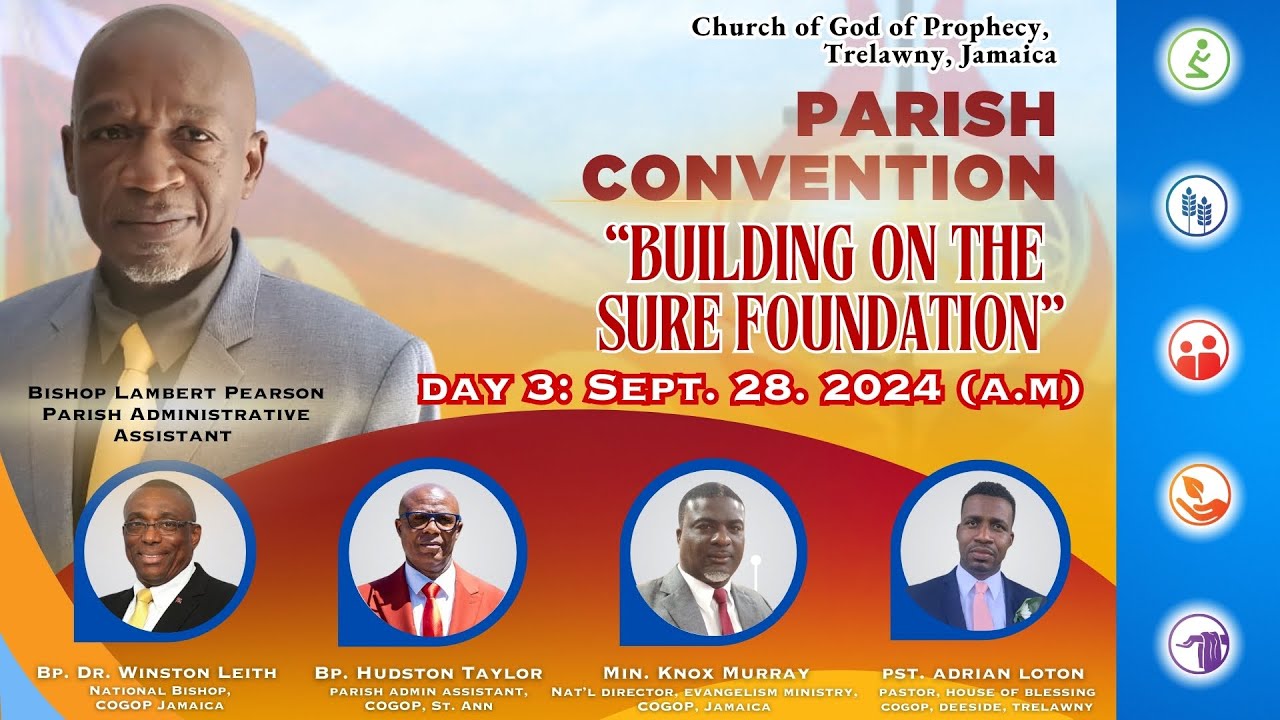 Church of God of Prophecy, Trelawny, Jamaica

PARISH CONVENTION

"BUILDING ON THE SURE FOUNDATION"

DAY 3: SEPT. 28. 2024 (A.M)

BISHOP LAMBERT PEARSON
PARISH ADMINISTRATIVE ASSISTANT

BP. DR. WINSTON LEITH
NATIONAL BISHOP, COGOP JAMAICA

BP. HUDSTON TAYLOR
PARISH ADMIN ASSISTANT, COGOP, ST. ANN

MIN. KNOX MURRAY
NAT'L DIRECTOR, EVANGELISM MINISTRY, COGOP, JAMAICA

PST. ADRIAN LOTON
PASTOR, HOUSE OF BLESSING COGOP, DEESIDE, TRELAWNY